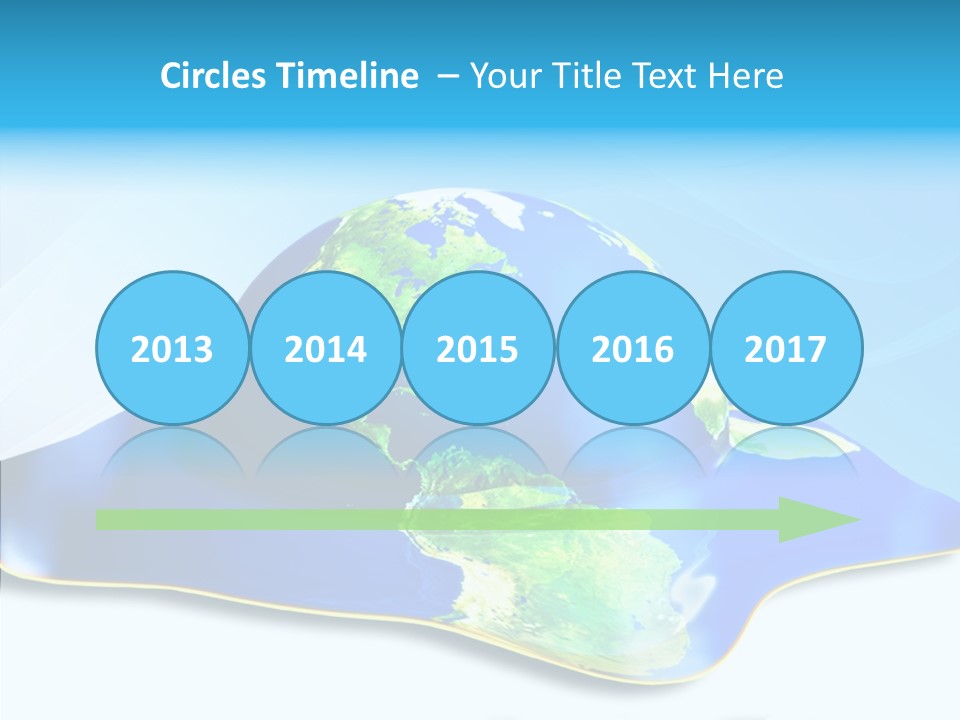 Circles Timeline – Your Title Text Here

2013

2014

2015

2016

2017